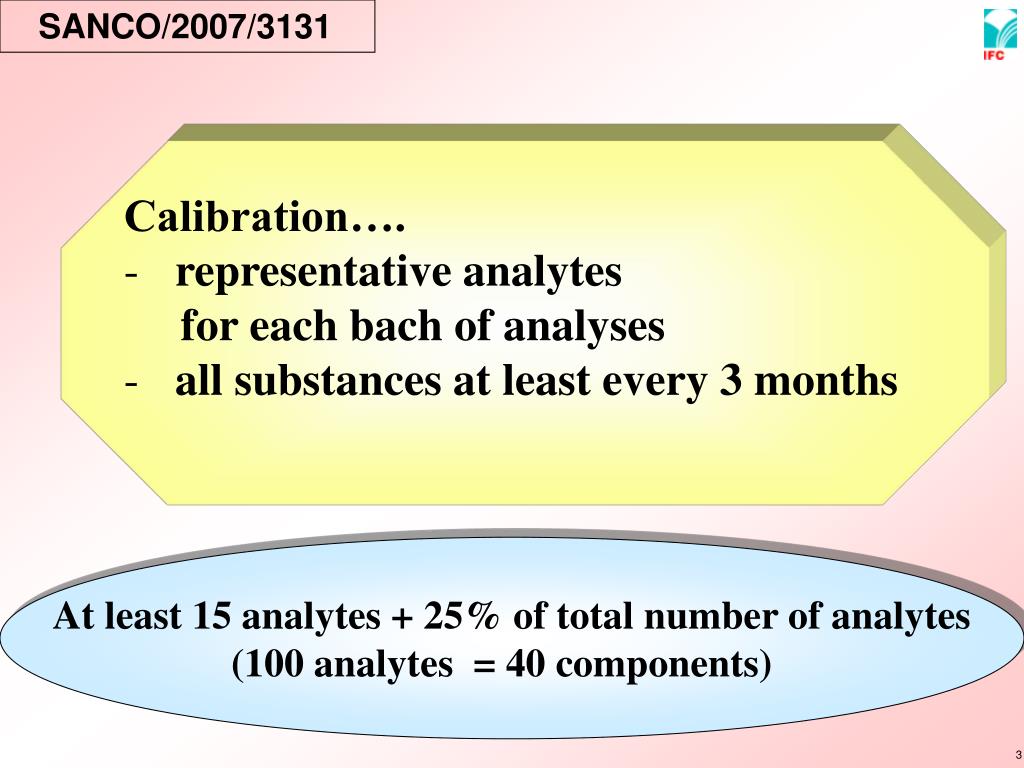 SANCO/2007/3131

IFC

Calibration….
- representative analytes for each bach of analyses
- all substances at least every 3 months

At least 15 analytes + 25% of total number of analytes (100 analytes = 40 components)

3